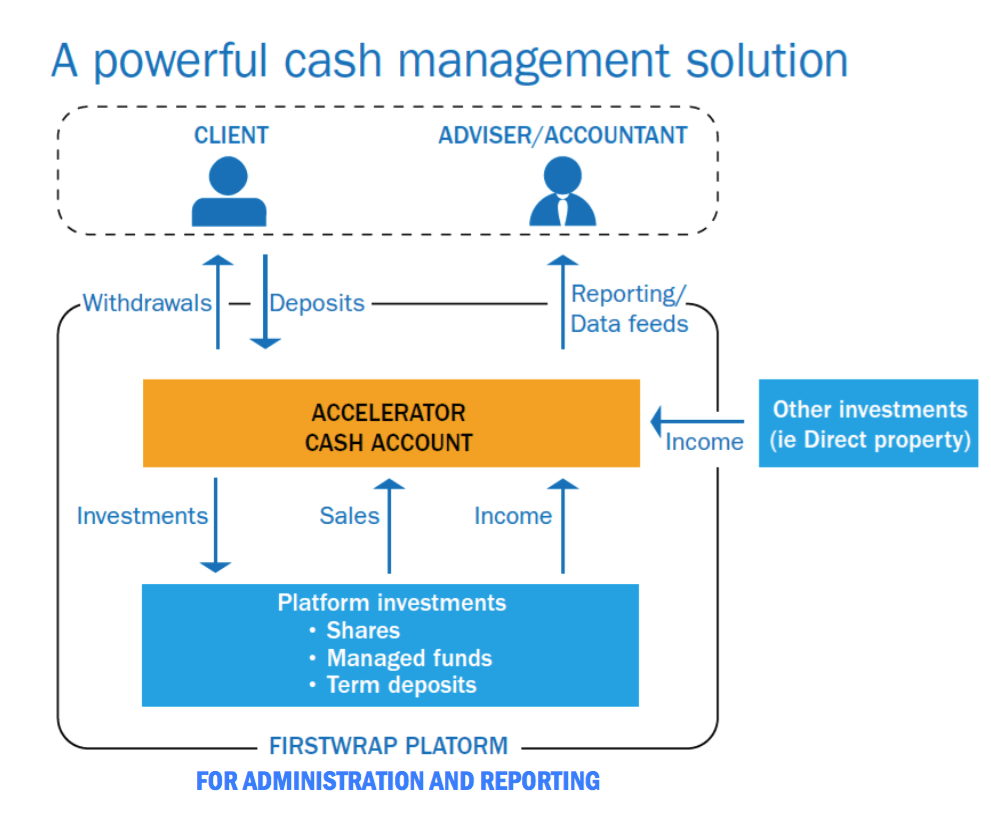 A powerful cash management solution

CLIENT

ADVISER/ACCOUNTANT

Withdrawals

Deposits

Reporting/ Data feeds

ACCELERATOR CASH ACCOUNT

Income

Other investments (ie Direct property)

Investments

Sales

Income

Platform investments
• Shares
• Managed funds
• Term deposits

FIRSTWRAP PLATORM

FOR ADMINISTRATION AND REPORTING